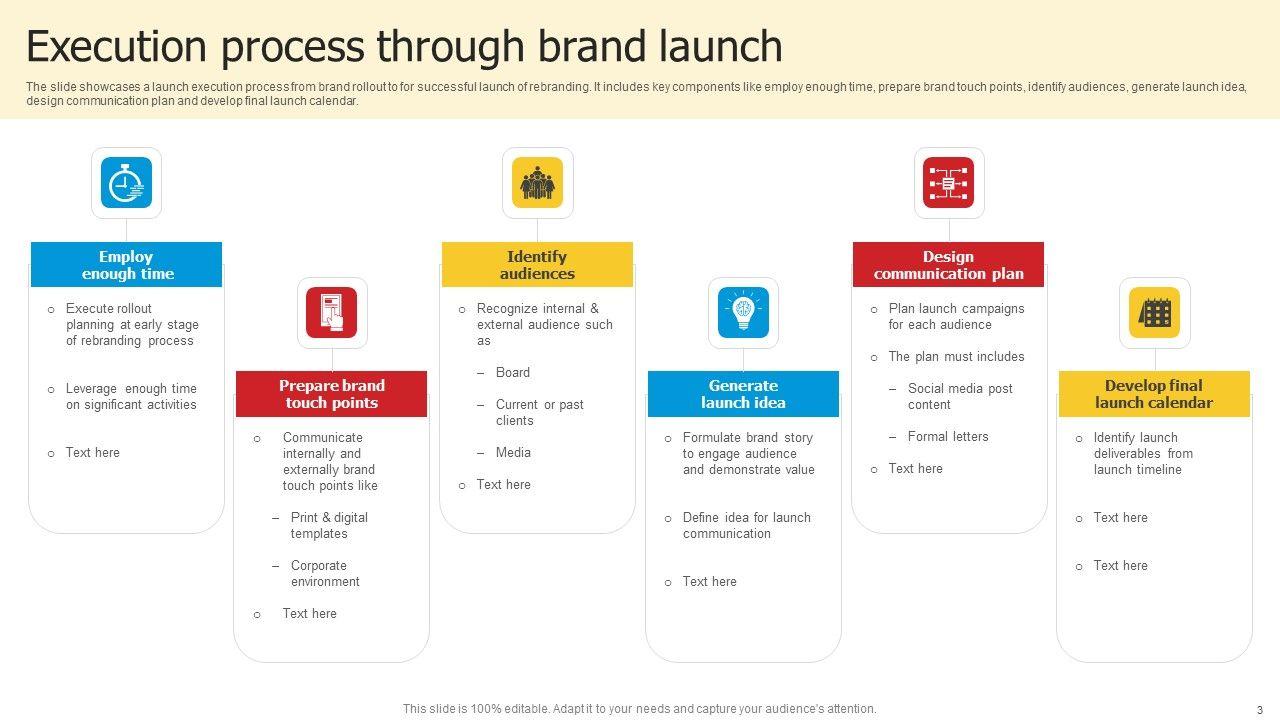 Execution process through brand launch

The slide showcases a launch execution process from brand rollout to for successful launch of rebranding. It includes key components like employ enough time, prepare brand touch points, identify audiences, generate launch idea, design communication plan and develop final launch calendar.

Employ enough time

o Execute rollout planning at early stage of rebranding process

o Leverage enough time on significant activities

o Text here

Prepare brand touch points

o Communicate internally and externally brand touch points like

– Print & digital templates

– Corporate environment

o Text here

Identify audiences

o Recognize internal & external audience such as

– Board

– Current or past clients

– Media

o Text here

Generate launch idea

o Formulate brand story to engage audience and demonstrate value

o Define idea for launch communication

o Text here

Design communication plan

o Plan launch campaigns for each audience

o The plan must includes

– Social media post content

– Formal letters

o Text here

Develop final launch calendar

o Identify launch deliverables from launch timeline

o Text here

o Text here

This slide is 100% editable. Adapt it to your needs and capture your audience's attention.

3